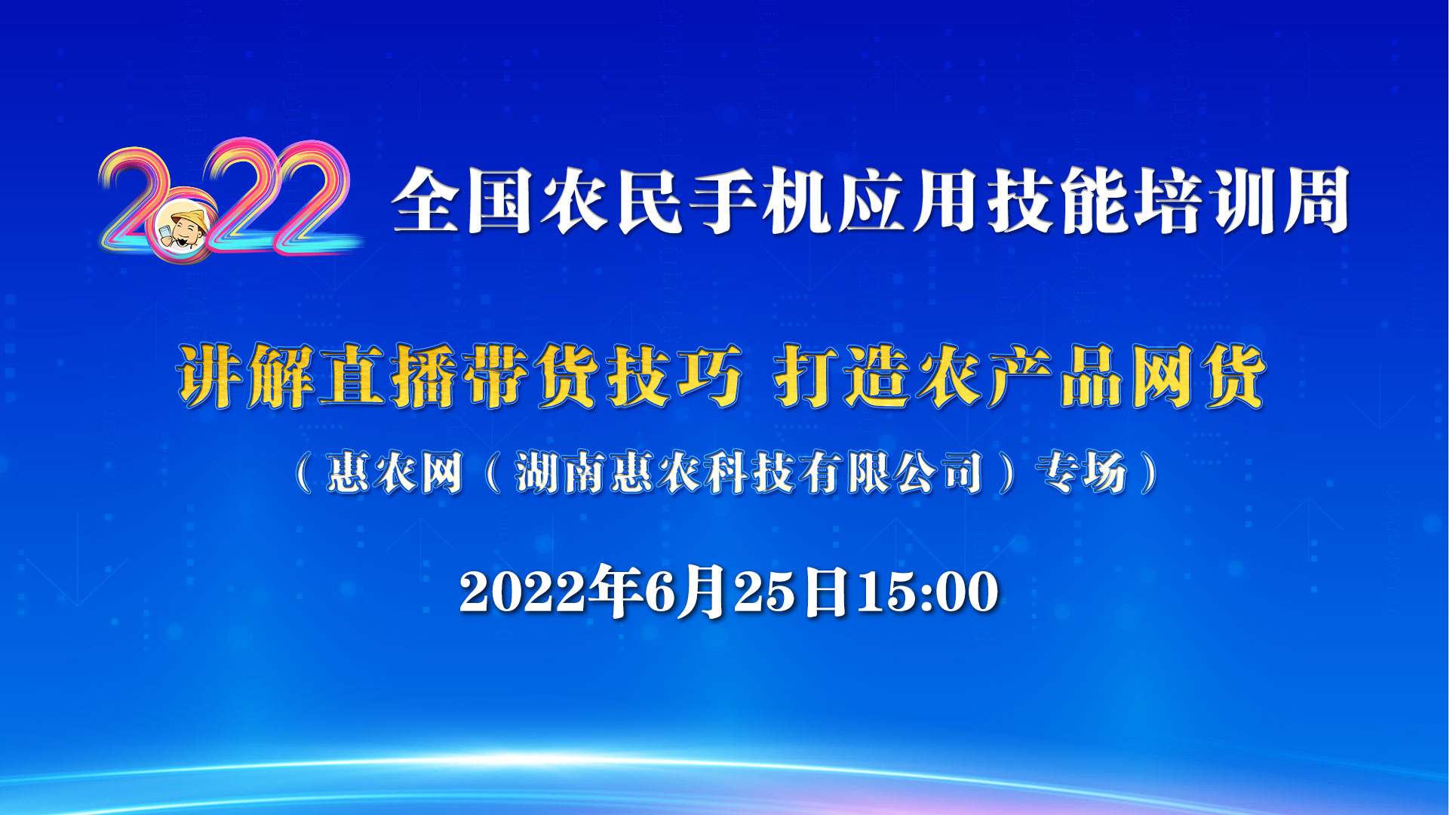 2022 全国农民手机应用技能培训周

讲解直播带货技巧 打造农产品网货

（惠农网（湖南惠农科技有限公司）专场）

2022年6月25日15:00